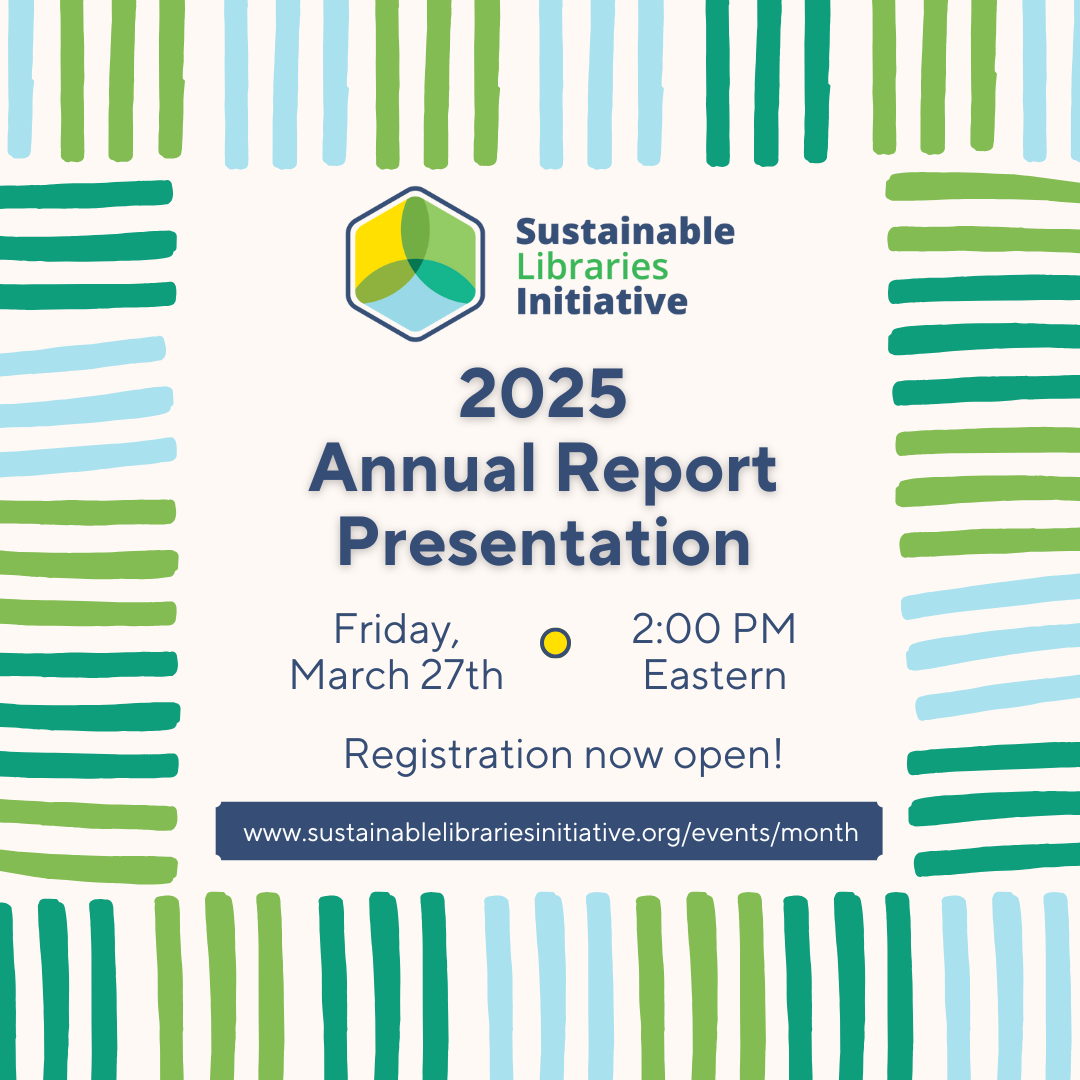 Sustainable Libraries Initiative

2025 Annual Report Presentation

Friday, March 27th

2:00 PM Eastern

Registration now open!

www.sustainablelibrariesinitiative.org/events/month